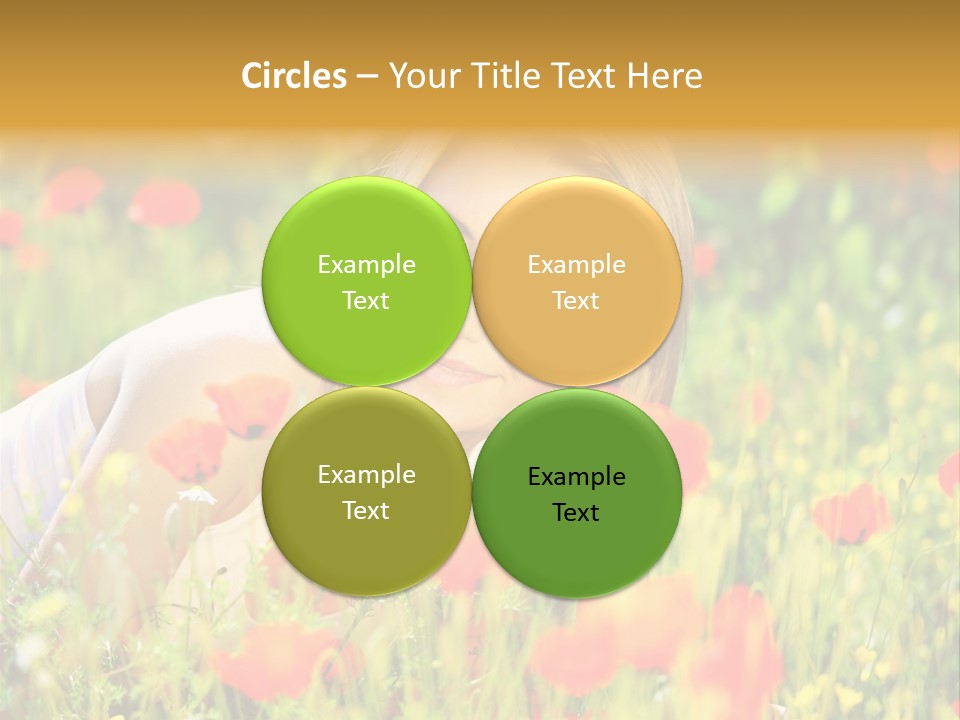 Circles – Your Title Text Here

Example Text

Example Text

Example Text

Example Text